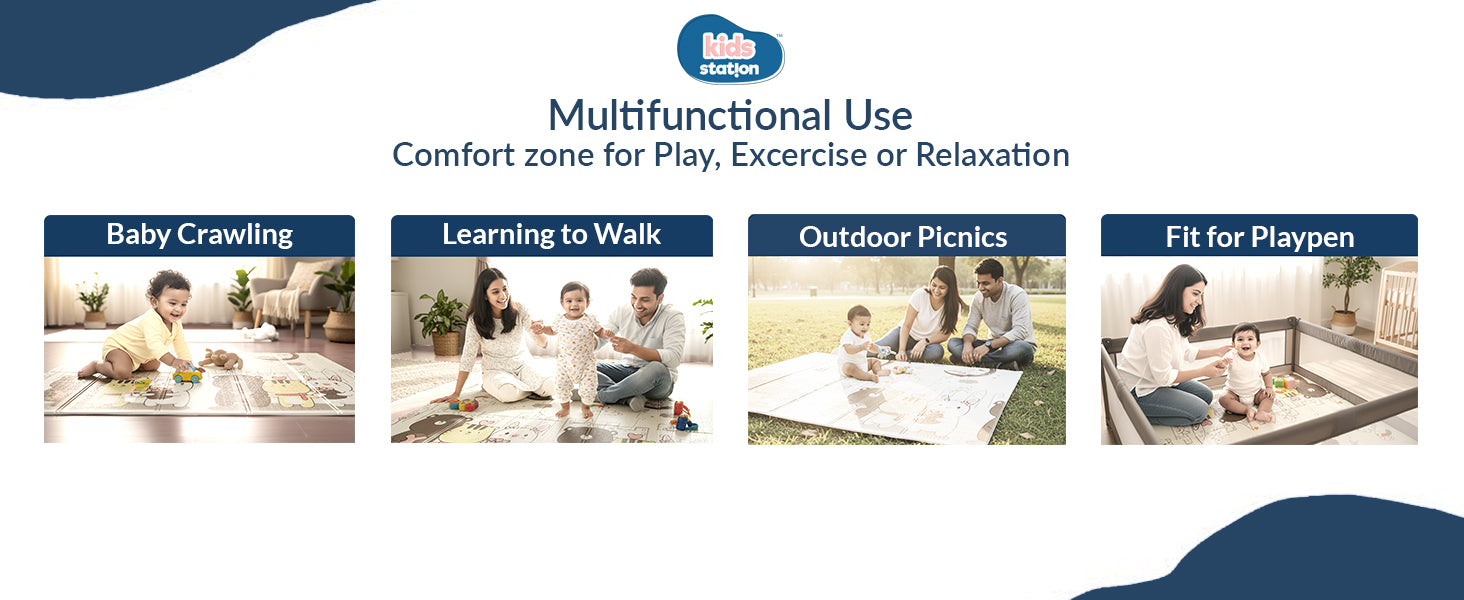 kids station™

Multifunctional Use
Comfort zone for Play, Excercise or Relaxation

Baby Crawling

Learning to Walk

Outdoor Picnics

Fit for Playpen